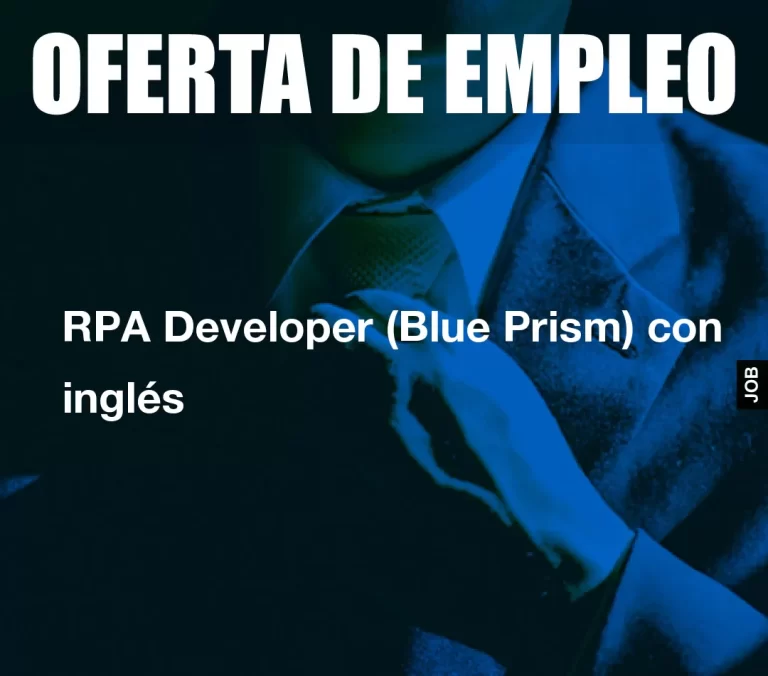 OFERTA DE EMPLEO

RPA Developer (Blue Prism) con inglés

JOB